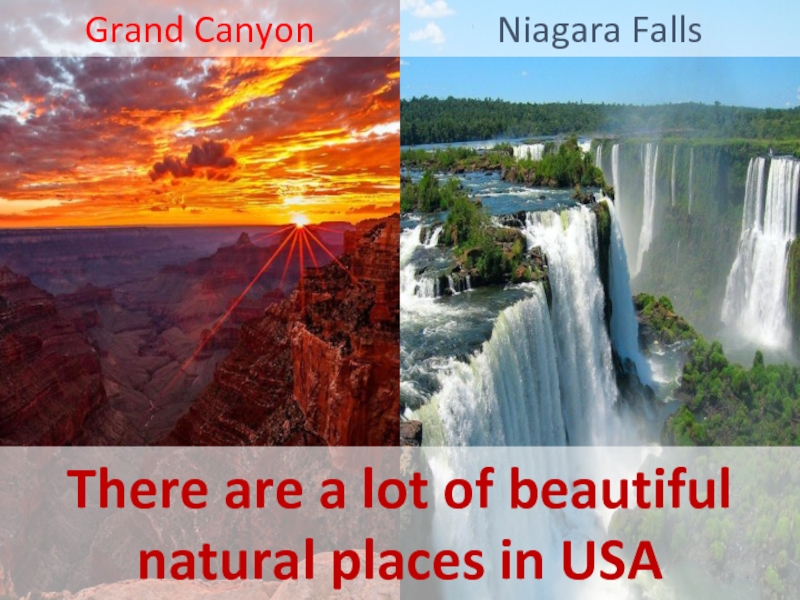 Grand Canyon

Niagara Falls

There are a lot of beautiful natural places in USA